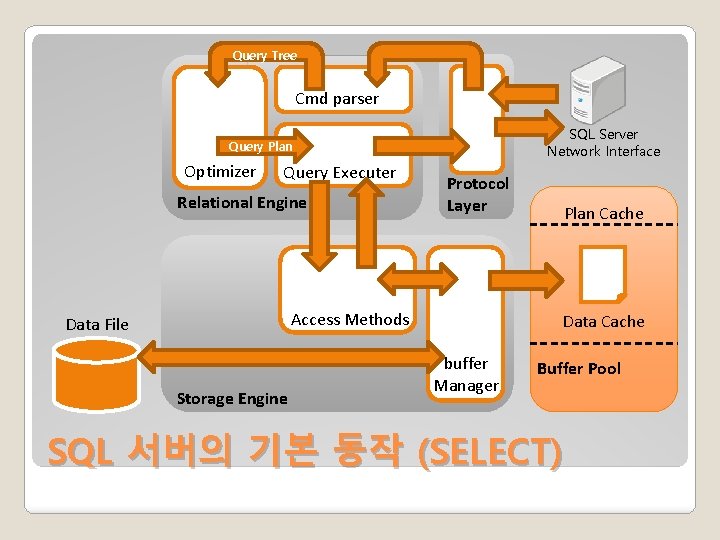 Query Tree
Cmd parser
Query Plan
Optimizer
Query Executer
Relational Engine
Protocol Layer
SQL Server Network Interface
Plan Cache
Data Cache
Buffer Pool
Access Methods
buffer Manager
Data File
Storage Engine
SQL 서버의 기본 동작 (SELECT)